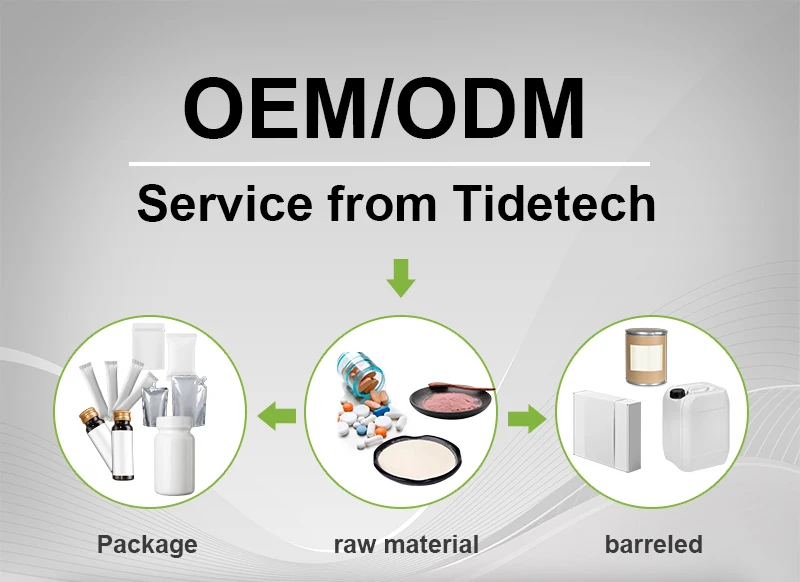 OEM/ODM

Service from Tidetech

Package

raw material

barreled